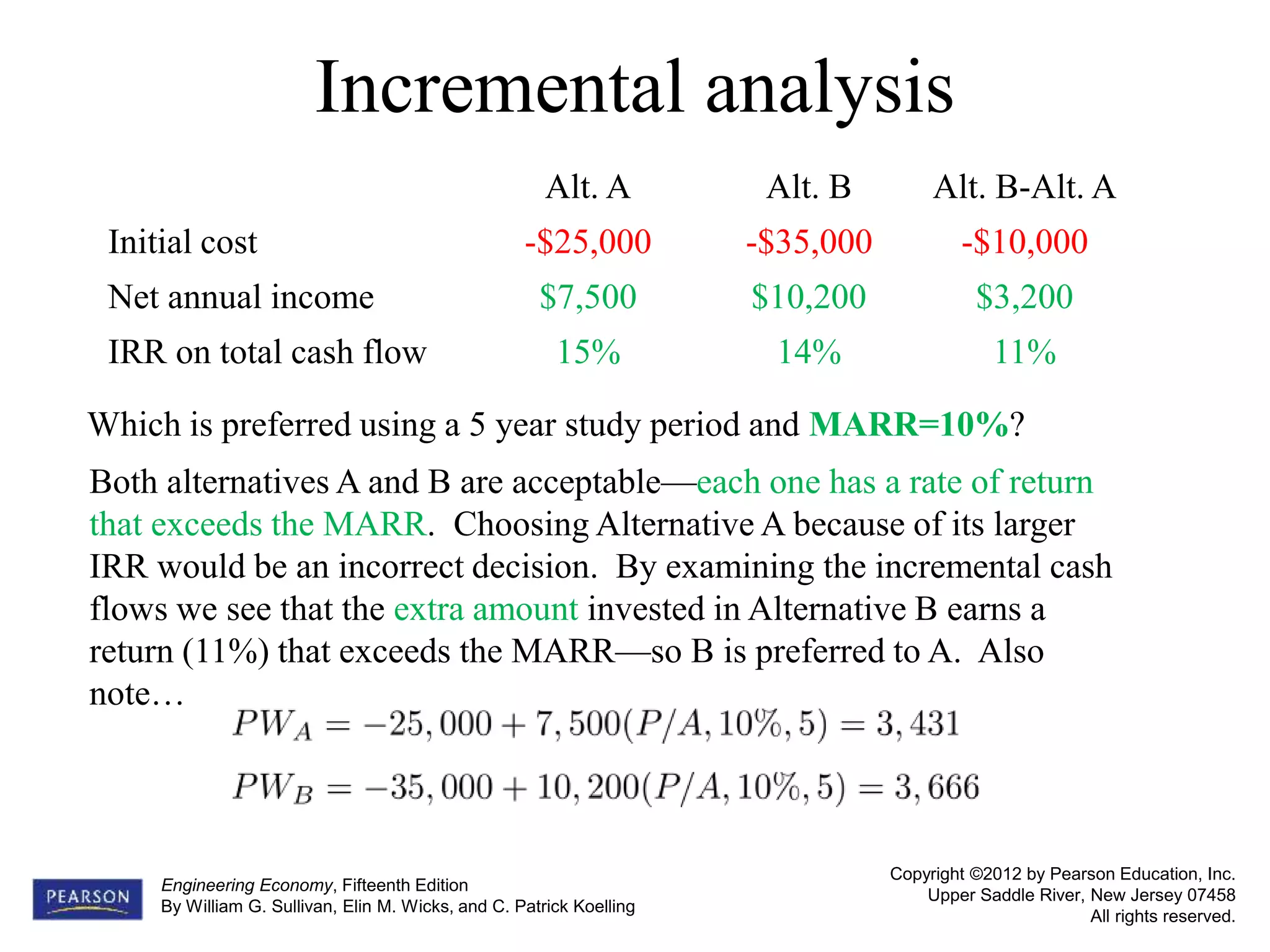 Incremental analysis

| | Alt. A | Alt. B | Alt. B-Alt. A |
|---|---|---|---|
| Initial cost | -\$25,000 | -\$35,000 | -\$10,000 |
| Net annual income | \$7,500 | \$10,200 | \$3,200 |
| IRR on total cash flow | 15% | 14% | 11% |

Which is preferred using a 5 year study period and MARR=10%?

Both alternatives A and B are acceptable—each one has a rate of return that exceeds the MARR. Choosing Alternative A because of its larger IRR would be an incorrect decision. By examining the incremental cash flows we see that the extra amount invested in Alternative B earns a return (11%) that exceeds the MARR—so B is preferred to A. Also note…

$PW_A = -25,000 + 7,500(P/A, 10\%, 5) = 3,431$

$PW_B = -35,000 + 10,200(P/A, 10\%, 5) = 3,666$

PEARSON

Engineering Economy, Fifteenth Edition
By William G. Sullivan, Elin M. Wicks, and C. Patrick Koelling

Copyright ©2012 by Pearson Education, Inc.
Upper Saddle River, New Jersey 07458
All rights reserved.